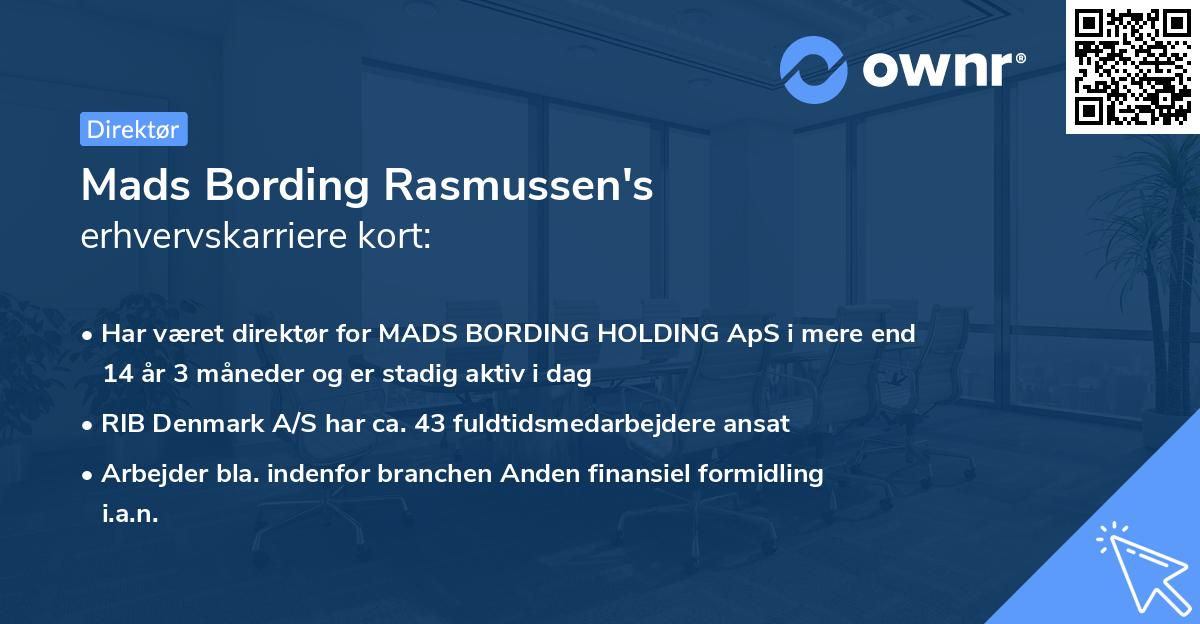 ownr®

Direktør

Mads Bording Rasmussen's
erhvervskarriere kort:

• Har været direktør for MADS BORDING HOLDING ApS i mere end 14 år 3 måneder og er stadig aktiv i dag

• RIB Denmark A/S har ca. 43 fuldtidsmedarbejdere ansat

• Arbejder bla. indenfor branchen Anden finansiel formidling i.a.n.